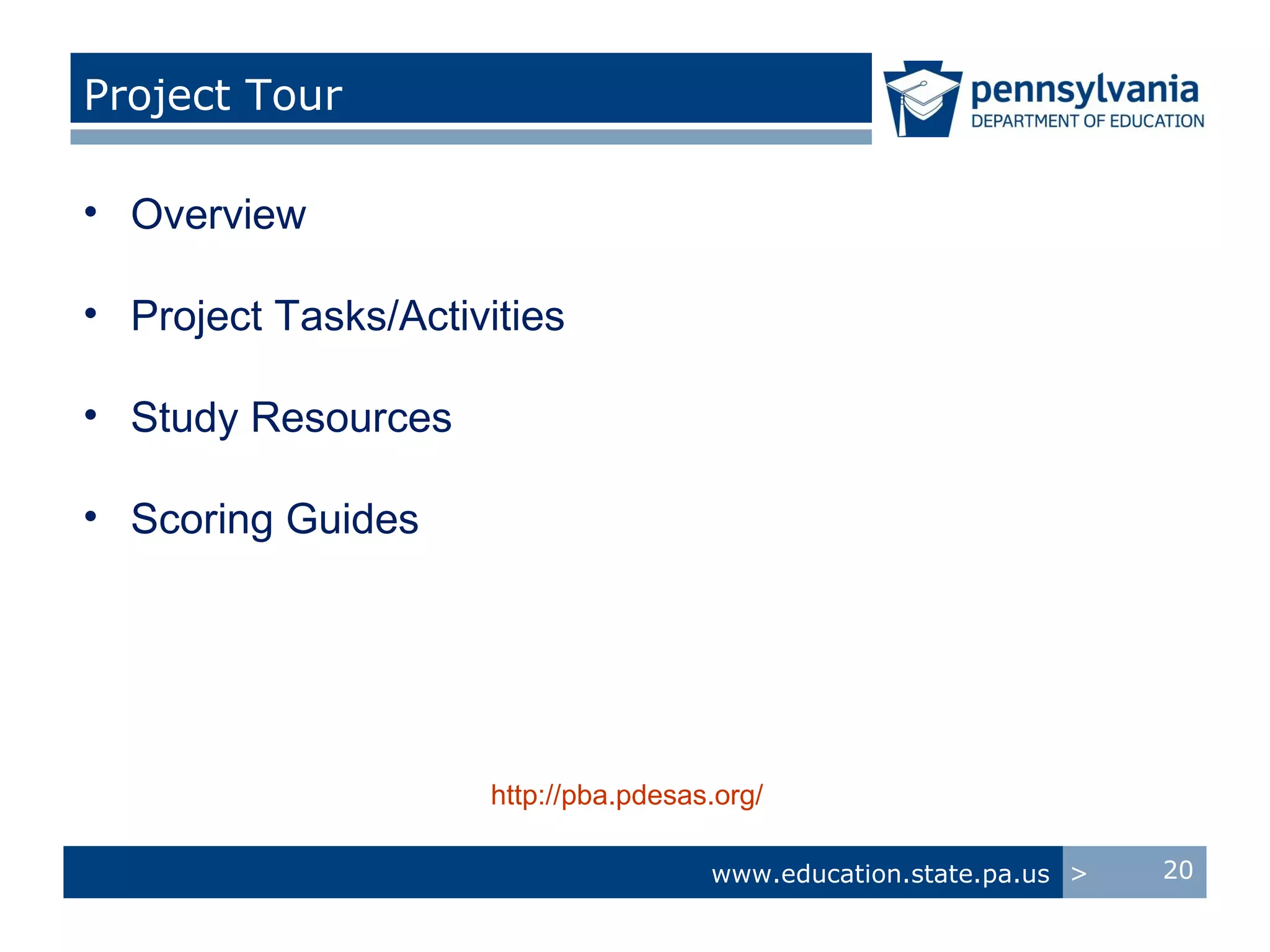 Project Tour

pennsylvania
DEPARTMENT OF EDUCATION

• Overview

• Project Tasks/Activities

• Study Resources

• Scoring Guides

http://pba.pdesas.org/

www.education.state.pa.us > 20